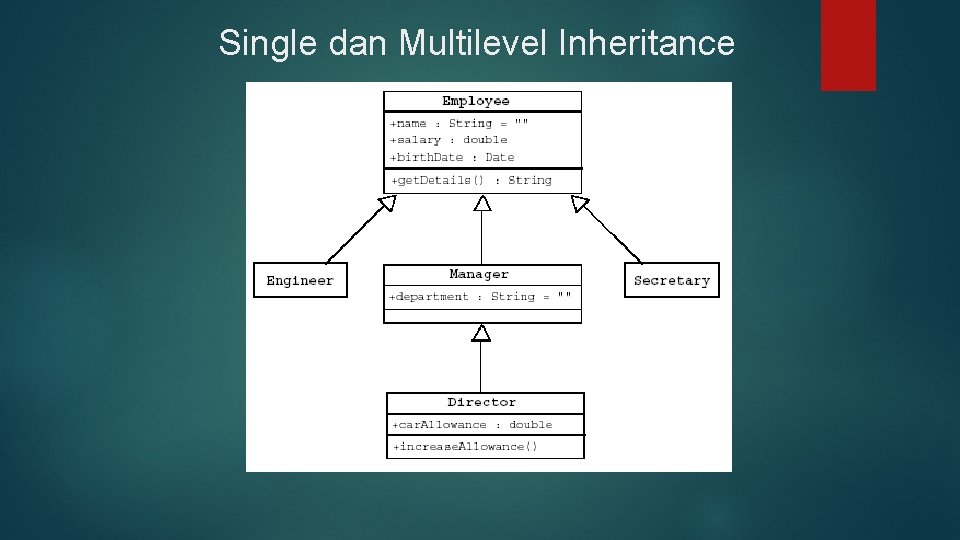 Single dan Multilevel Inheritance

Employee
+name : String = ""
+salary : double
+birthDate : Date
+getDetails() : String

Engineer

Manager
+department : String = ""

Secretary

Director
+carAllowance : double
+increaseAllowance()